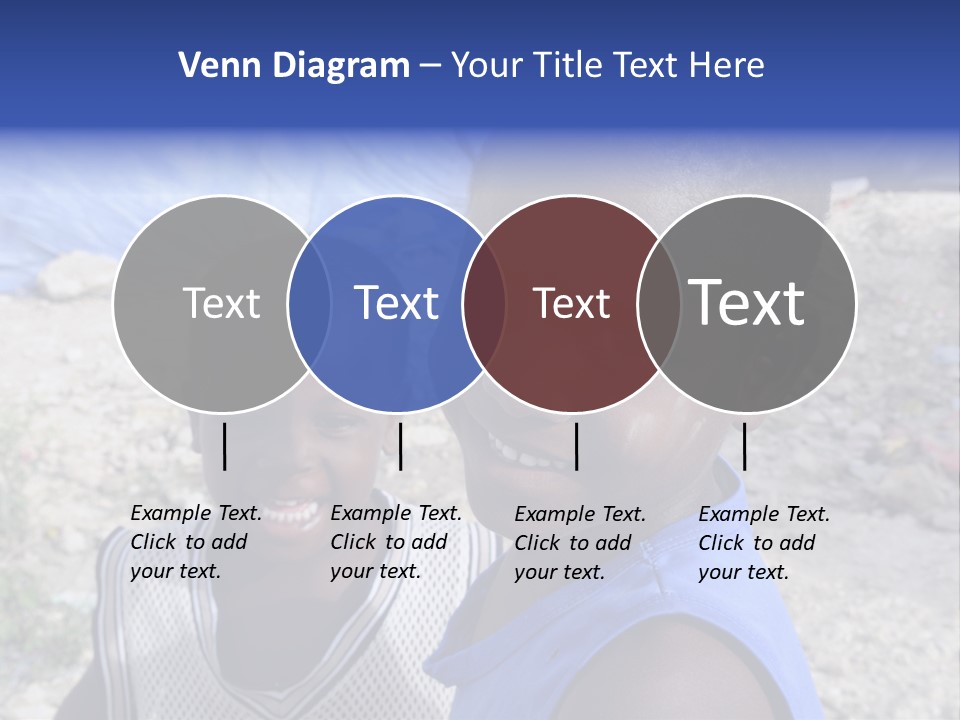 Venn Diagram – Your Title Text Here

Text

Text

Text

Text

Example Text. Click to add your text.

Example Text. Click to add your text.

Example Text. Click to add your text.

Example Text. Click to add your text.